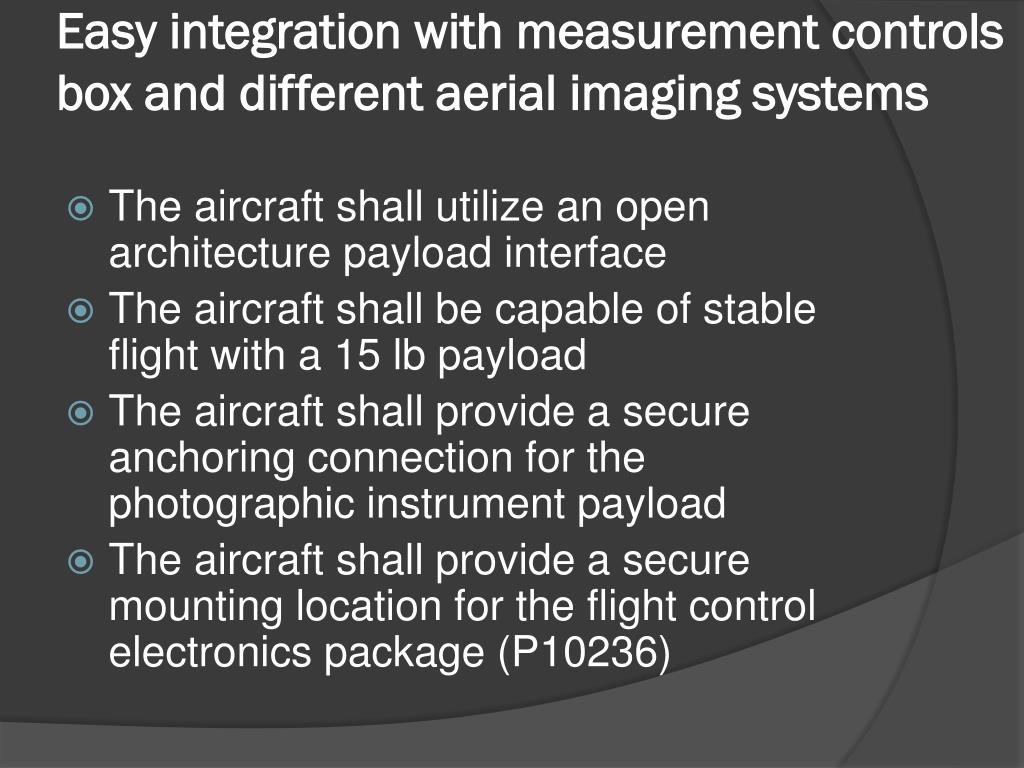 Easy integration with measurement controls box and different aerial imaging systems

The aircraft shall utilize an open architecture payload interface

The aircraft shall be capable of stable flight with a 15 lb payload

The aircraft shall provide a secure anchoring connection for the photographic instrument payload

The aircraft shall provide a secure mounting location for the flight control electronics package (P10236)